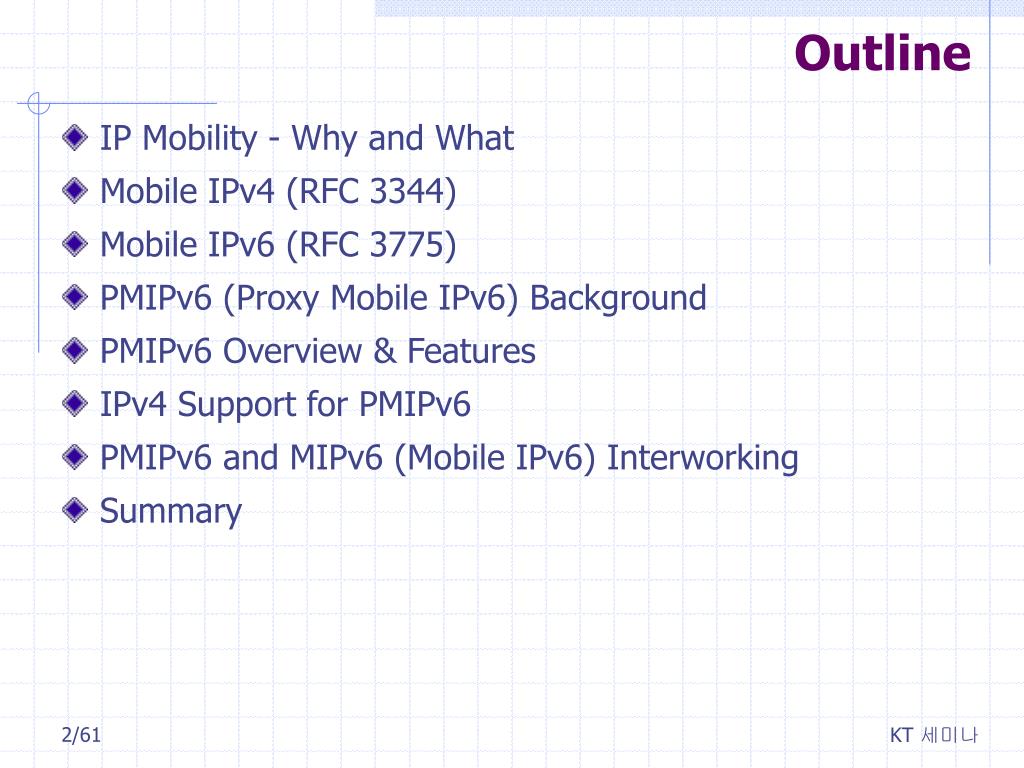 Outline

IP Mobility - Why and What
Mobile IPv4 (RFC 3344)
Mobile IPv6 (RFC 3775)
PMIPv6 (Proxy Mobile IPv6) Background
PMIPv6 Overview & Features
IPv4 Support for PMIPv6
PMIPv6 and MIPv6 (Mobile IPv6) Interworking
Summary

2/61

KT 세미나